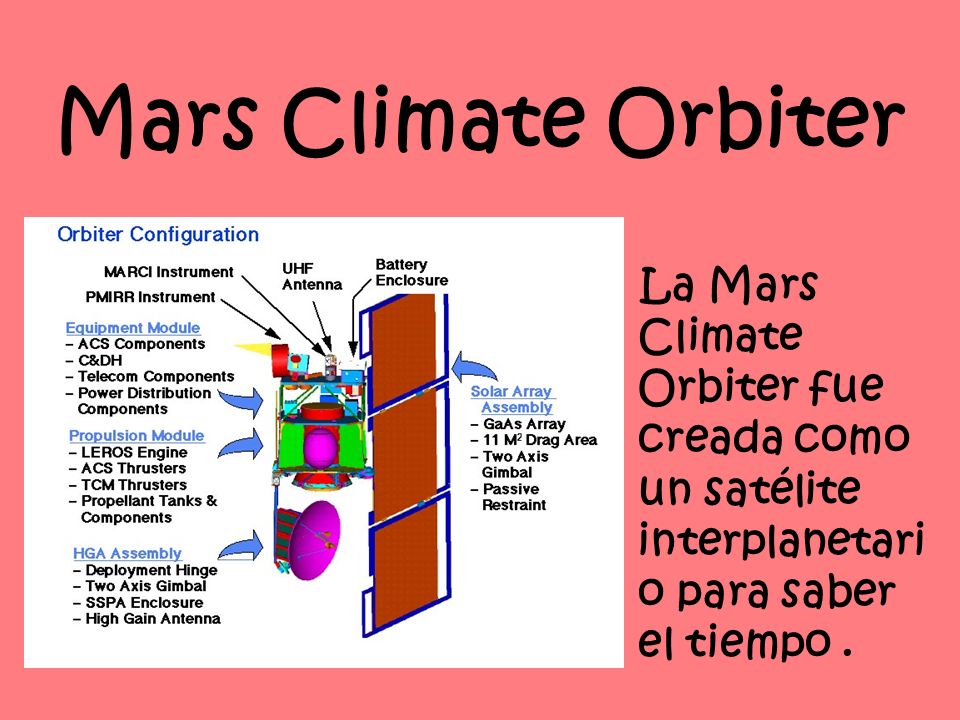 Mars Climate Orbiter

Orbiter Configuration

MARCI Instrument

PMIRR Instrument

UHF Antenna

Battery Enclosure

Equipment Module
– ACS Components
– C&DH
– Telecom Components
– Power Distribution Components

Propulsion Module
– LEROS Engine
– ACS Thrusters
– TCM Thrusters
– Propellant Tanks & Components

HGA Assembly
– Deployment Hinge
– Two Axis Gimbal
– SSPA Enclosure
– High Gain Antenna

Solar Array Assembly
– GaAs Array
– 11 $M^2$ Drag Area
– Two Axis Gimbal
– Passive Restraint

La Mars Climate Orbiter fue creada como un satélite interplanetario para saber el tiempo .